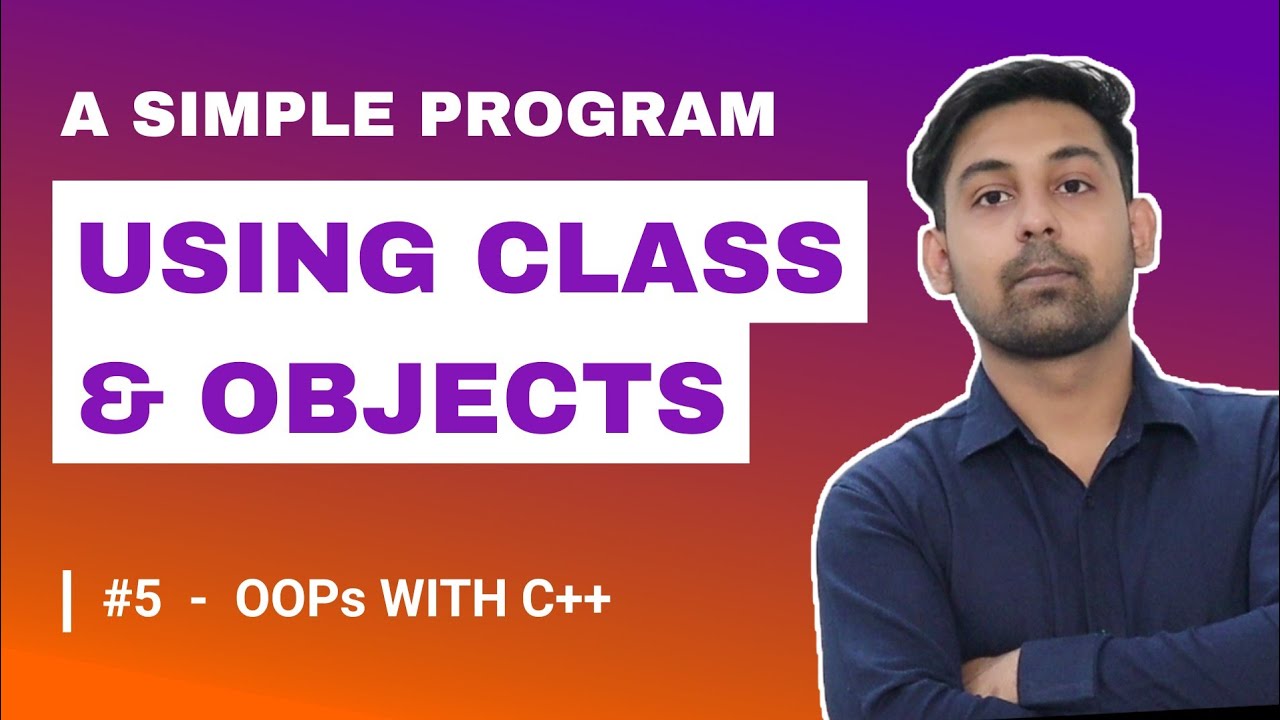 A SIMPLE PROGRAM

USING CLASS & OBJECTS

#5 - OOPs WITH C++